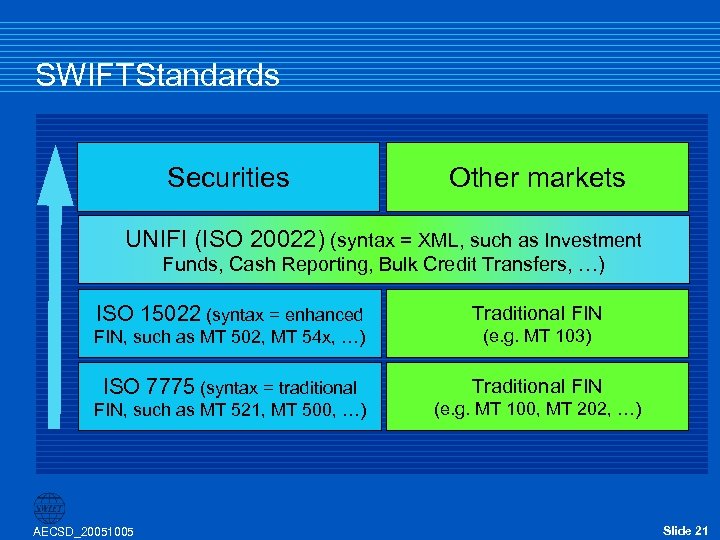 SWIFTStandards

Securities

Other markets

UNIFI (ISO 20022) (syntax = XML, such as Investment Funds, Cash Reporting, Bulk Credit Transfers, …)

ISO 15022 (syntax = enhanced FIN, such as MT 502, MT 54x, …)

Traditional FIN (e.g. MT 103)

ISO 7775 (syntax = traditional FIN, such as MT 521, MT 500, …)

Traditional FIN (e.g. MT 100, MT 202, …)

SWIFT

AECSD_20051005

Slide 21